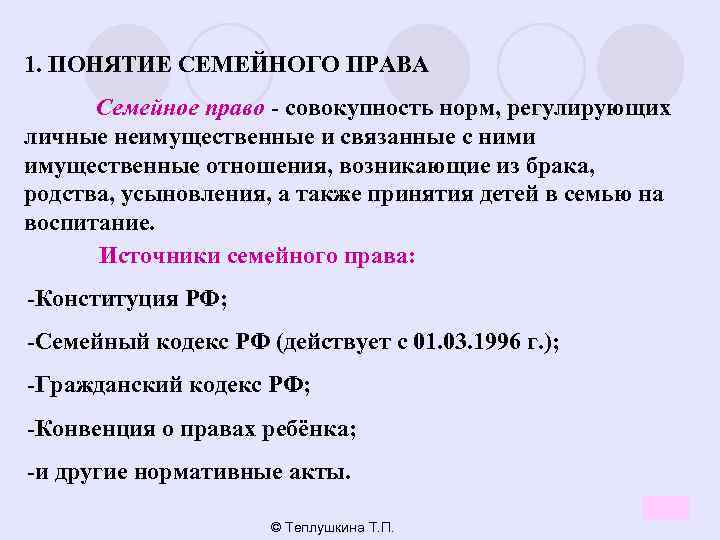 1. ПОНЯТИЕ СЕМЕЙНОГО ПРАВА

Семейное право - совокупность норм, регулирующих личные неимущественные и связанные с ними имущественные отношения, возникающие из брака, родства, усыновления, а также принятия детей в семью на воспитание.

Источники семейного права:

-Конституция РФ;

-Семейный кодекс РФ (действует с 01.03.1996 г.);

-Гражданский кодекс РФ;

-Конвенция о правах ребёнка;

-и другие нормативные акты.

© Теплушкина Т.П.